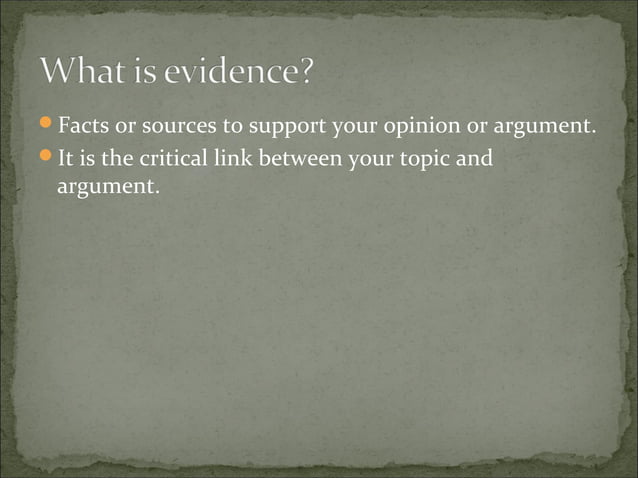 What is evidence?

- Facts or sources to support your opinion or argument.
- It is the critical link between your topic and argument.